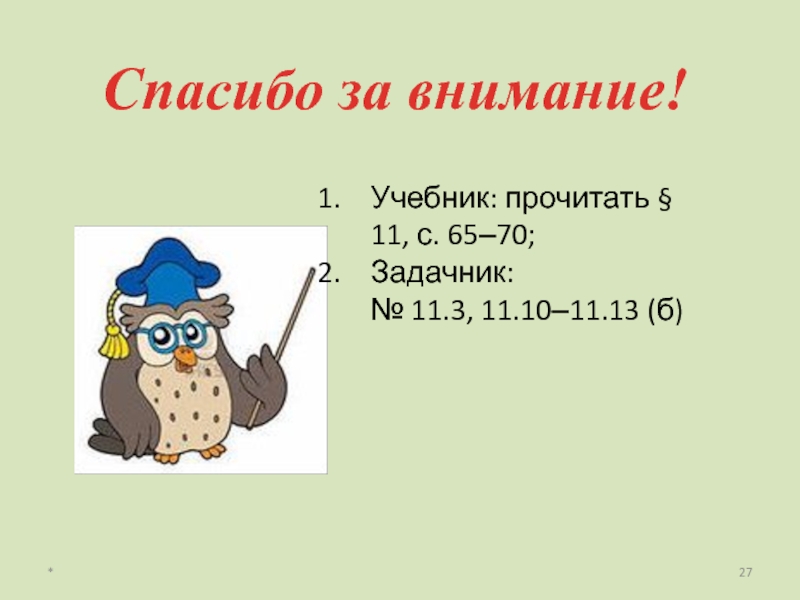 Спасибо за внимание!

1. Учебник: прочитать § 11, с. 65–70;
2. Задачник: № 11.3, 11.10–11.13 (б)

*

27